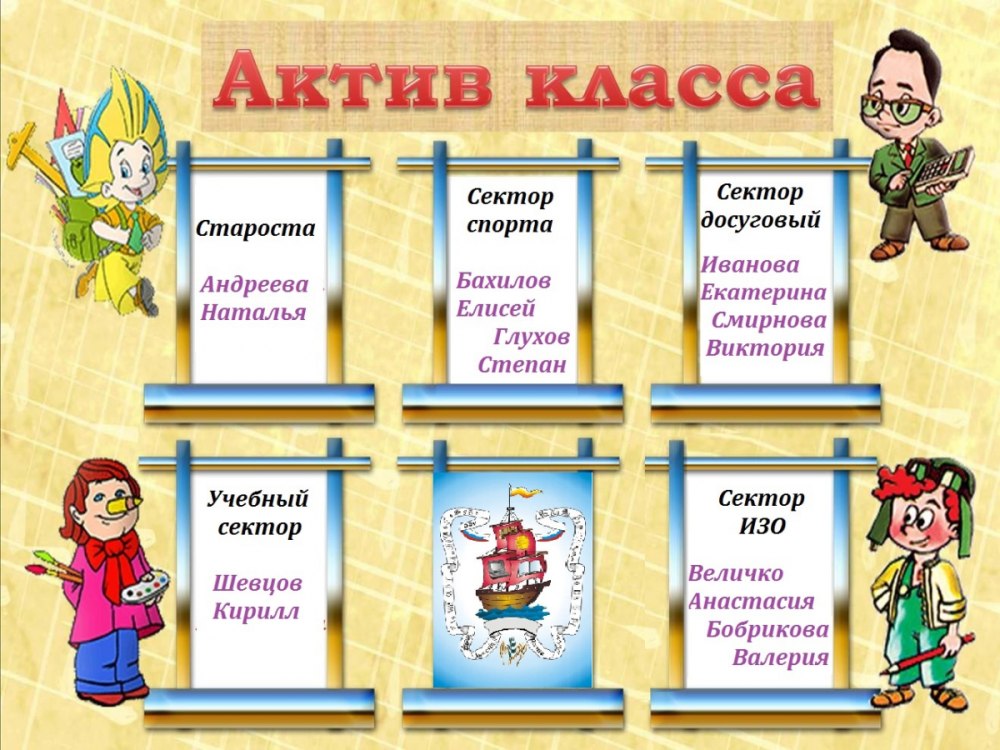 Актив класса

Староста

Андреева Наталья

Сектор спорта

Бахилов Елисей Глухов Степан

Сектор досуговый

Иванова Екатерина Смирнова Виктория

Учебный сектор

Шевцов Кирилл

Сектор ИЗО

Величко Анастасия Бобрикова Валерия